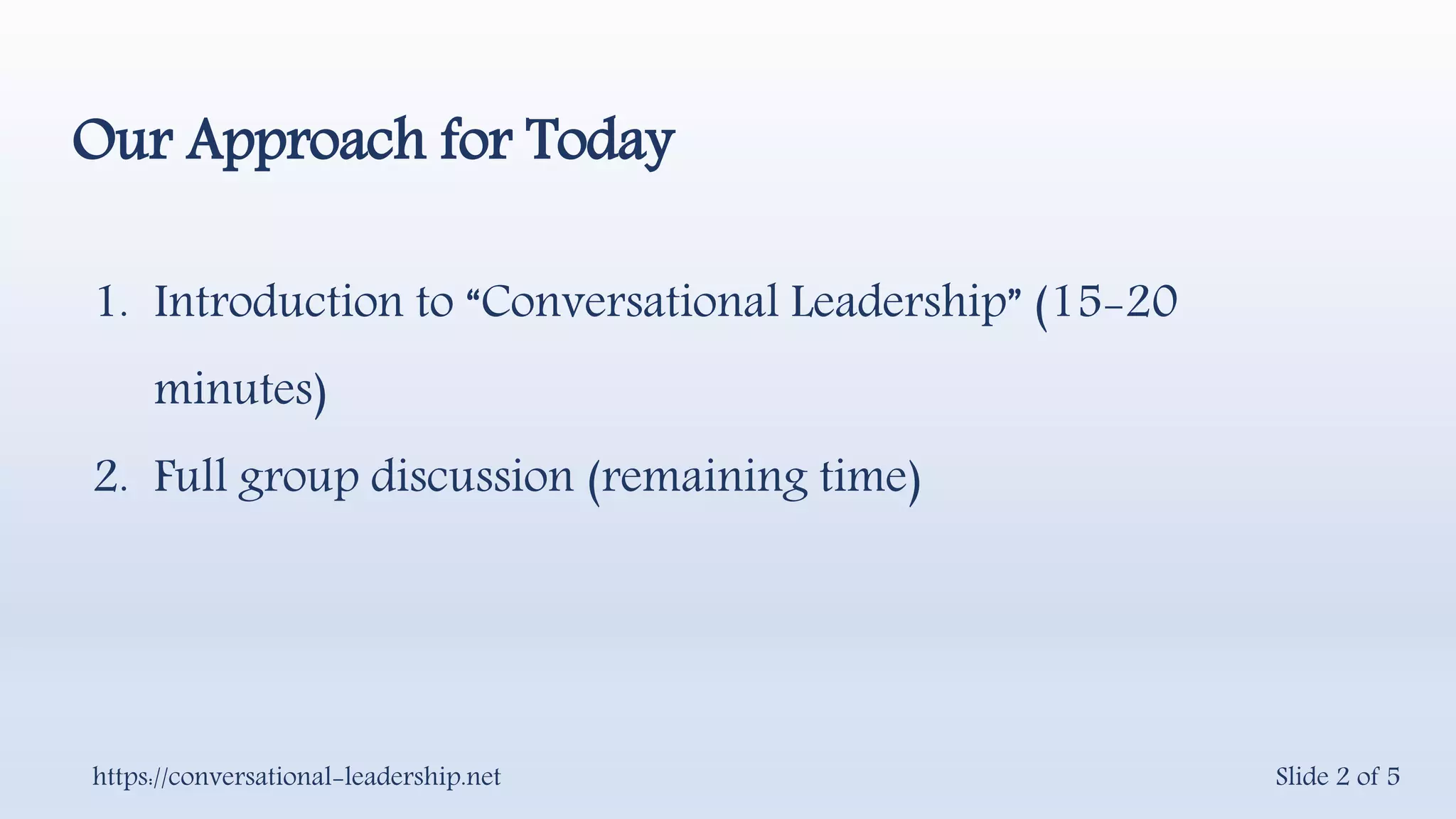 Our Approach for Today

1. Introduction to “Conversational Leadership” (15-20 minutes)
2. Full group discussion (remaining time)

https://conversational-leadership.net

Slide 2 of 5